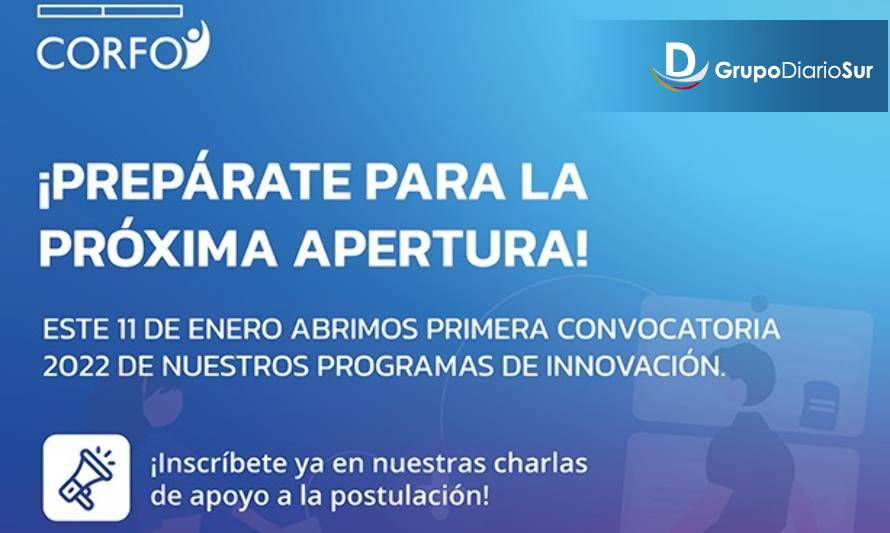 CORFO

GrupoDiarioSur

¡PREPÁRATE PARA LA PRÓXIMA APERTURA!

ESTE 11 DE ENERO ABRIMOS PRIMERA CONVOCATORIA 2022 DE NUESTROS PROGRAMAS DE INNOVACIÓN.

¡Inscríbete ya en nuestras charlas de apoyo a la postulación!